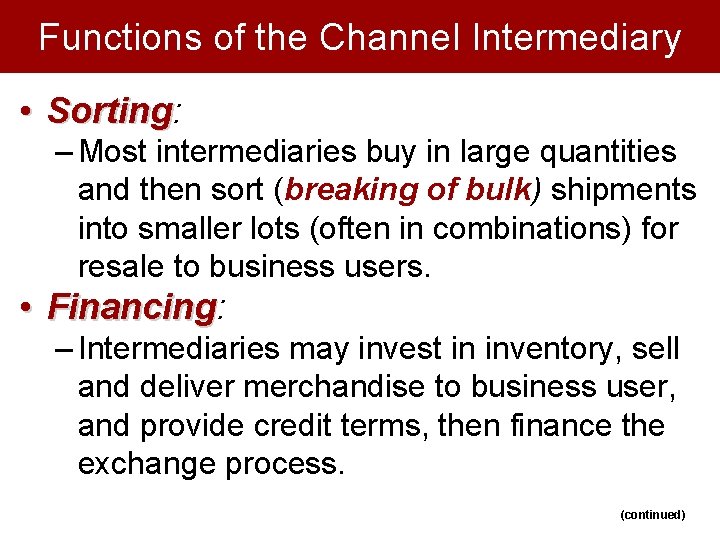 Functions of the Channel Intermediary

• Sorting:

– Most intermediaries buy in large quantities and then sort (breaking of bulk) shipments into smaller lots (often in combinations) for resale to business users.

• Financing:

– Intermediaries may invest in inventory, sell and deliver merchandise to business user, and provide credit terms, then finance the exchange process.

(continued)